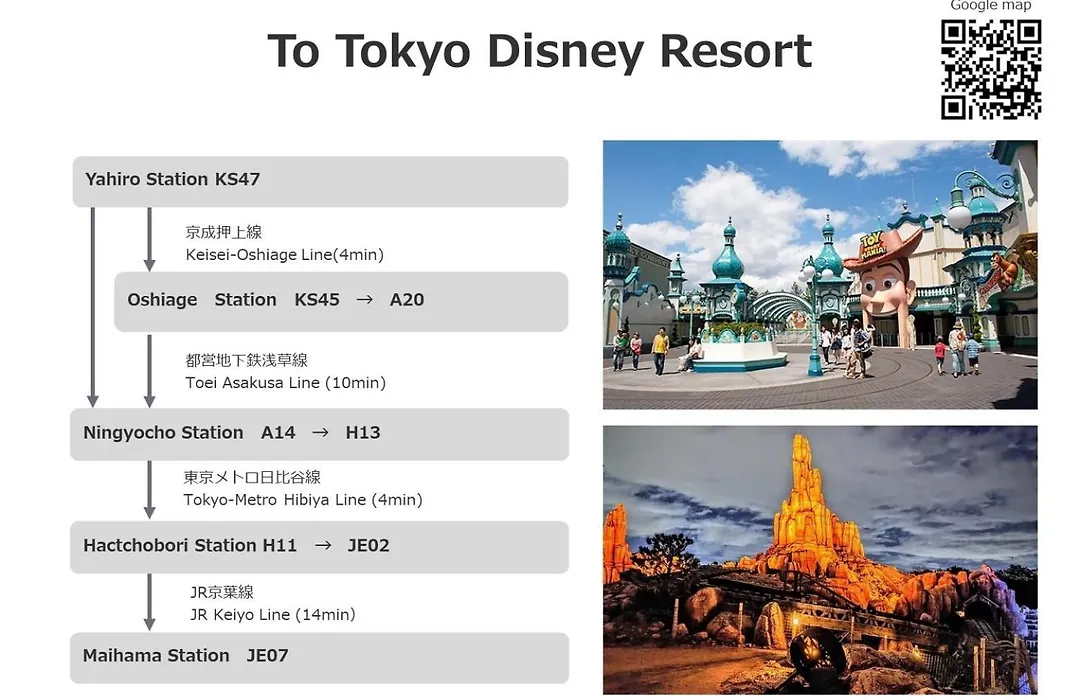 Google map

To Tokyo Disney Resort

Yahiro Station KS47

京成押上線
Keisei-Oshiage Line(4min)

Oshiage Station KS45 → A20

都営地下鉄浅草線
Toei Asakusa Line (10min)

Ningyocho Station A14 → H13

東京メトロ日比谷線
Tokyo-Metro Hibiya Line (4min)

Hactchobori Station H11 → JE02

JR京葉線
JR Keiyo Line (14min)

Maihama Station JE07

TOY STORY MANIA!